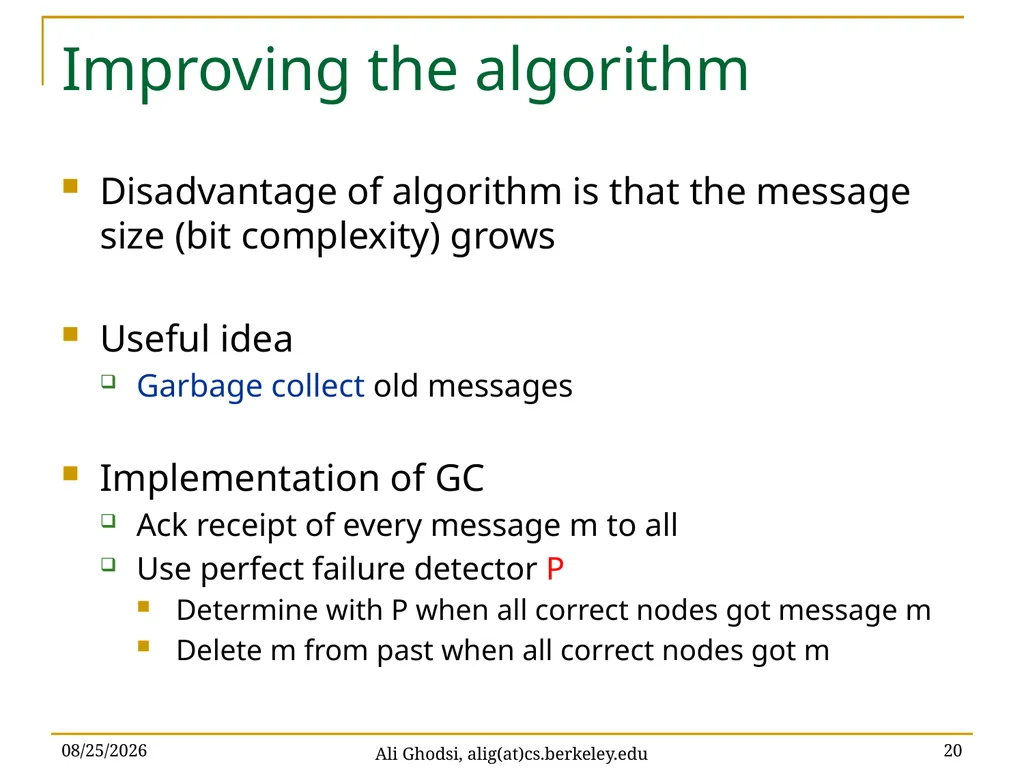 Improving the algorithm

Disadvantage of algorithm is that the message size (bit complexity) grows

Useful idea

Garbage collect old messages

Implementation of GC

Ack receipt of every message m to all

Use perfect failure detector P

Determine with P when all correct nodes got message m

Delete m from past when all correct nodes got m

08/25/2026

Ali Ghodsi, alig(at)cs.berkeley.edu

20